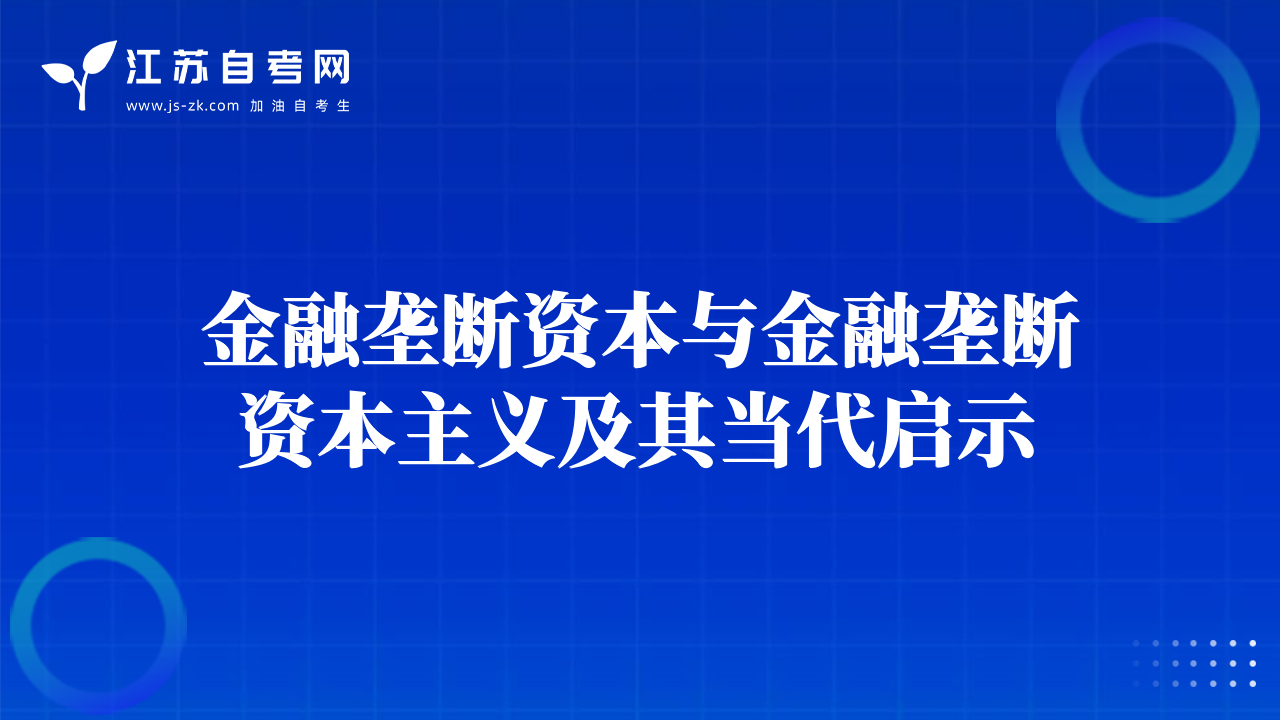 江苏自考网
www.js-zk.com 加油自考生

金融垄断资本与金融垄断资本主义及其当代启示